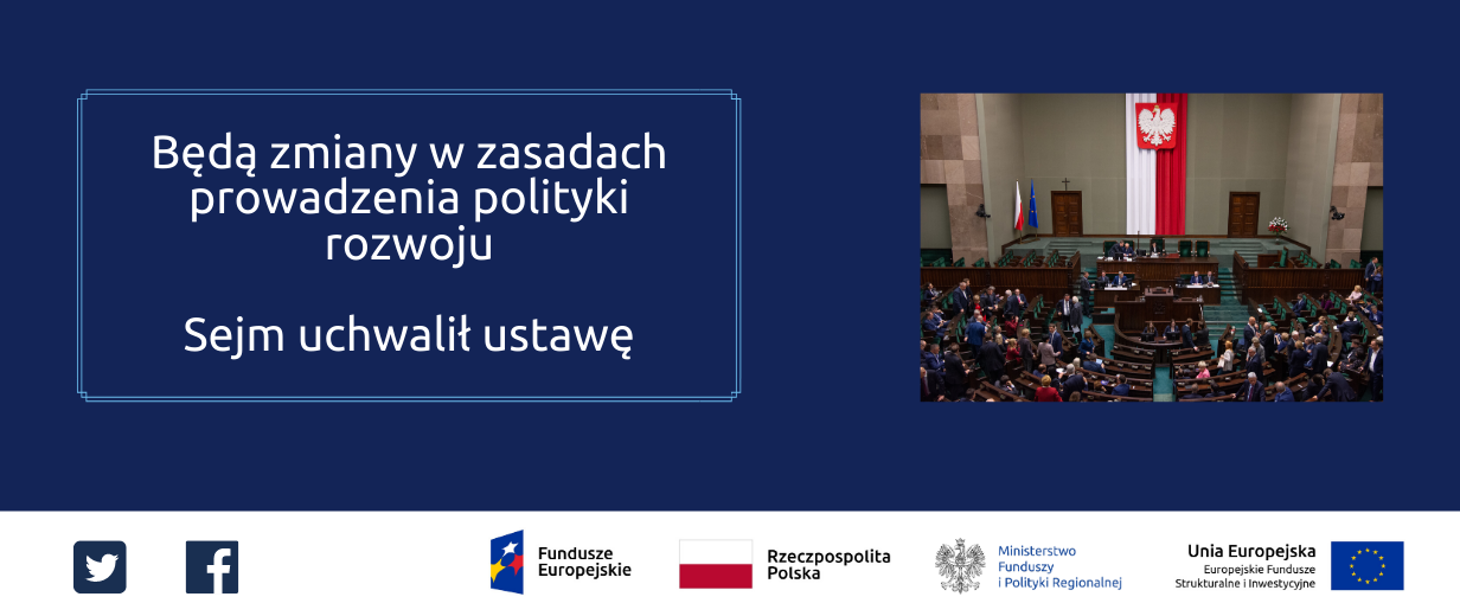 Będą zmiany w zasadach prowadzenia polityki rozwoju

Sejm uchwalił ustawę

Fundusze Europejskie

Rzeczpospolita Polska

Ministerstwo Funduszy i Polityki Regionalnej

Unia Europejska
Europejskie Fundusze Strukturalne i Inwestycyjne